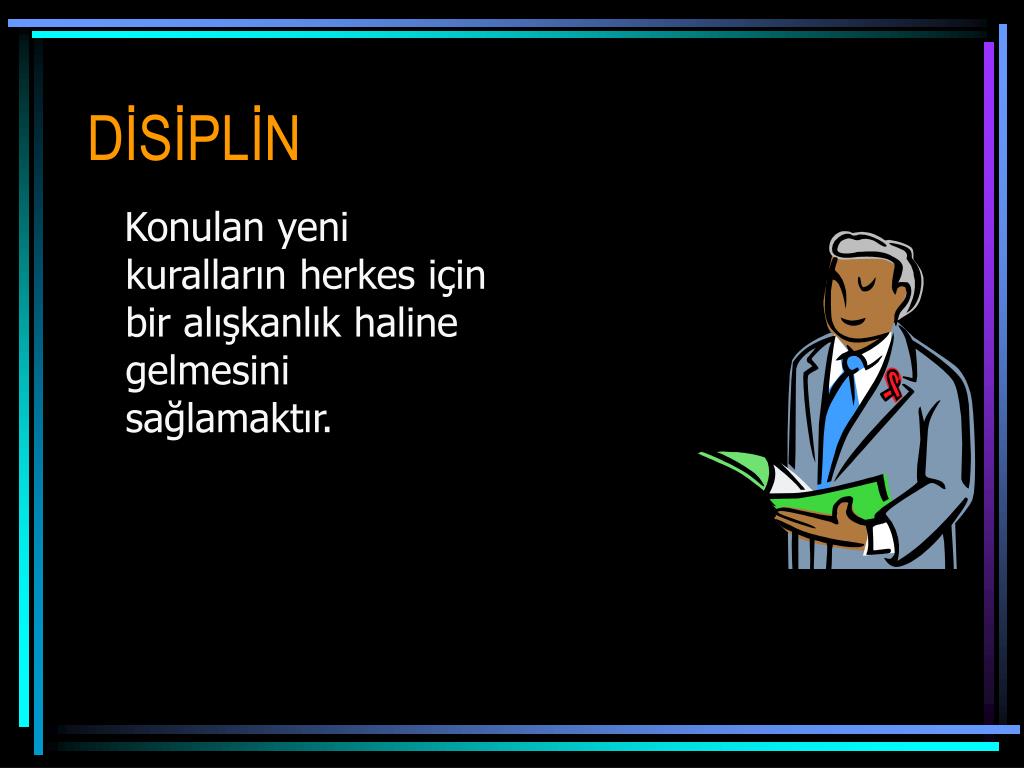 DİSİPLİN

Konulan yeni kuralların herkes için bir alışkanlık haline gelmesini sağlamaktır.